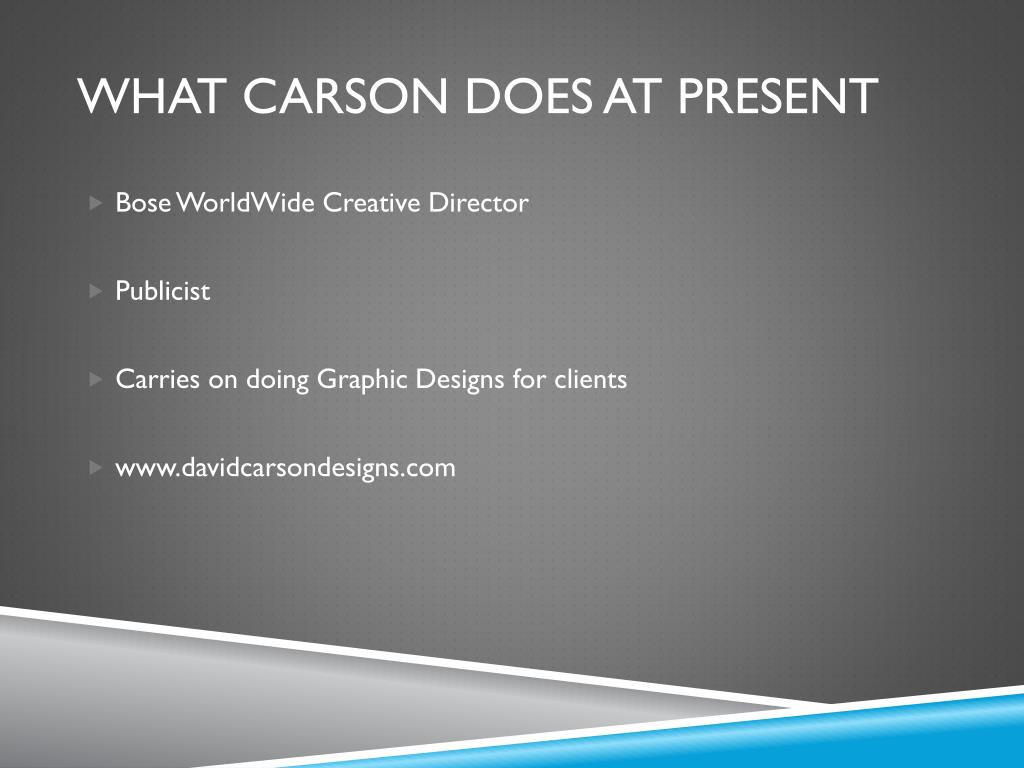 WHAT CARSON DOES AT PRESENT

Bose WorldWide Creative Director

Publicist

Carries on doing Graphic Designs for clients

www.davidcarsondesigns.com